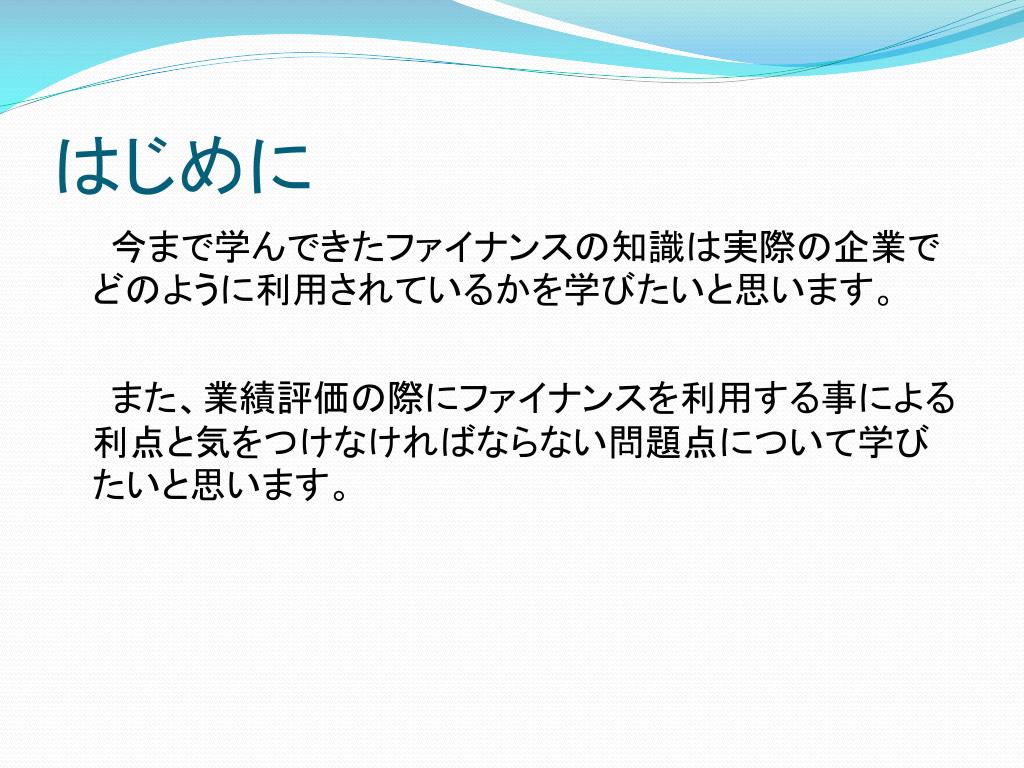 はじめに

今まで学んできたファイナンスの知識は実際の企業でどのように利用されているかを学びたいと思います。

また、業績評価の際にファイナンスを利用する事による利点と気をつけなければならない問題点について学びたいと思います。